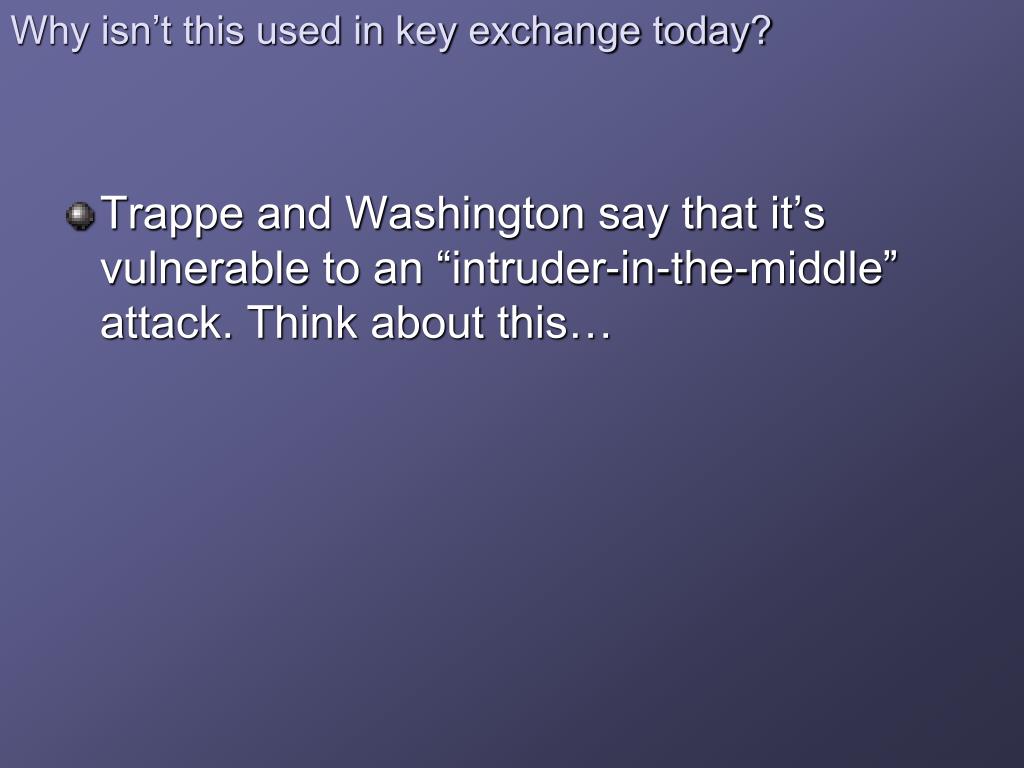 Why isn’t this used in key exchange today?

Trappe and Washington say that it’s vulnerable to an “intruder-in-the-middle” attack. Think about this…